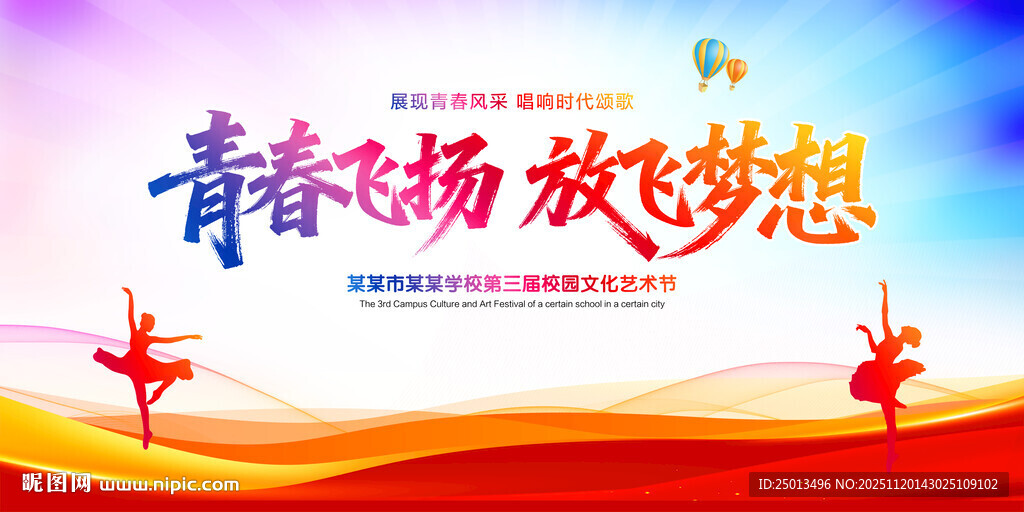 展现青春风采 唱响时代颂歌

青春飞扬 放飞梦想

某某市某某学校第三届校园文化艺术节

The 3rd Campus Culture and Art Festival of a certain school in a certain city

昵图网 www.nipic.com

ID:25013496 NO:20251120143025109102